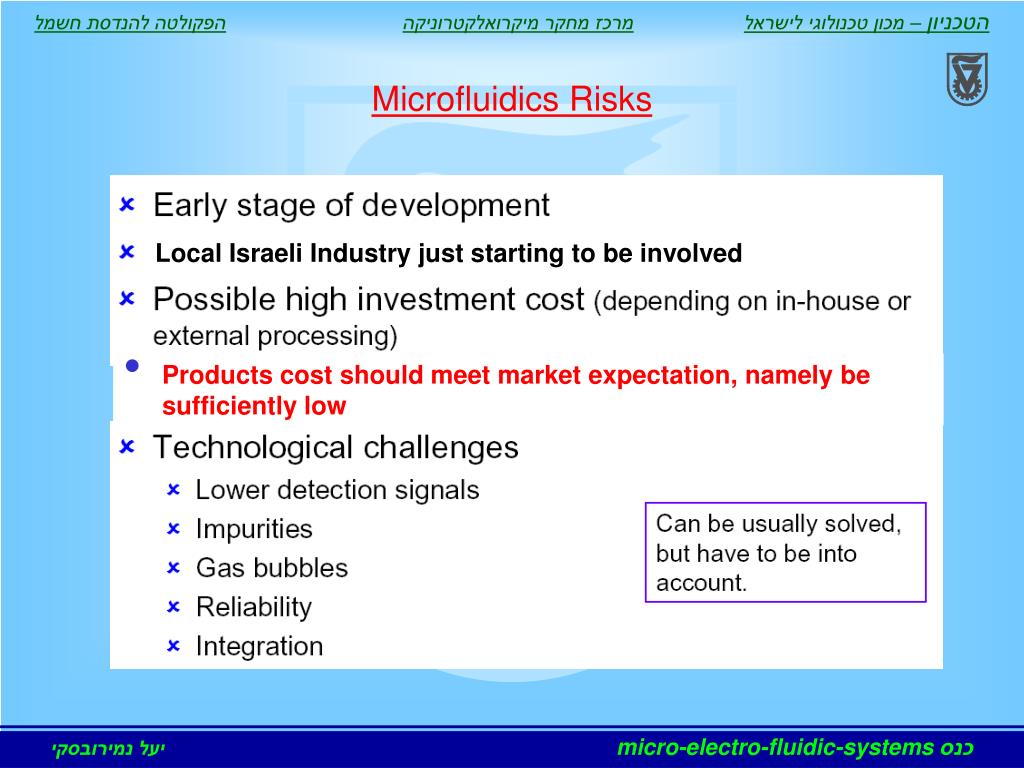 הטכניון – מכון טכנולוגי לישראל   מרכז מחקר מיקרואלקטרוניקה   הפקולטה להנדסת חשמל

Microfluidics Risks

Early stage of development

Local Israeli Industry just starting to be involved

Possible high investment cost (depending on in-house or external processing)

Products cost should meet market expectation, namely be sufficiently low

Technological challenges

Lower detection signals

Impurities

Gas bubbles

Reliability

Integration

Can be usually solved, but have to be into account.

כנס micro-electro-fluidic-systems   יעל נמירובסקי